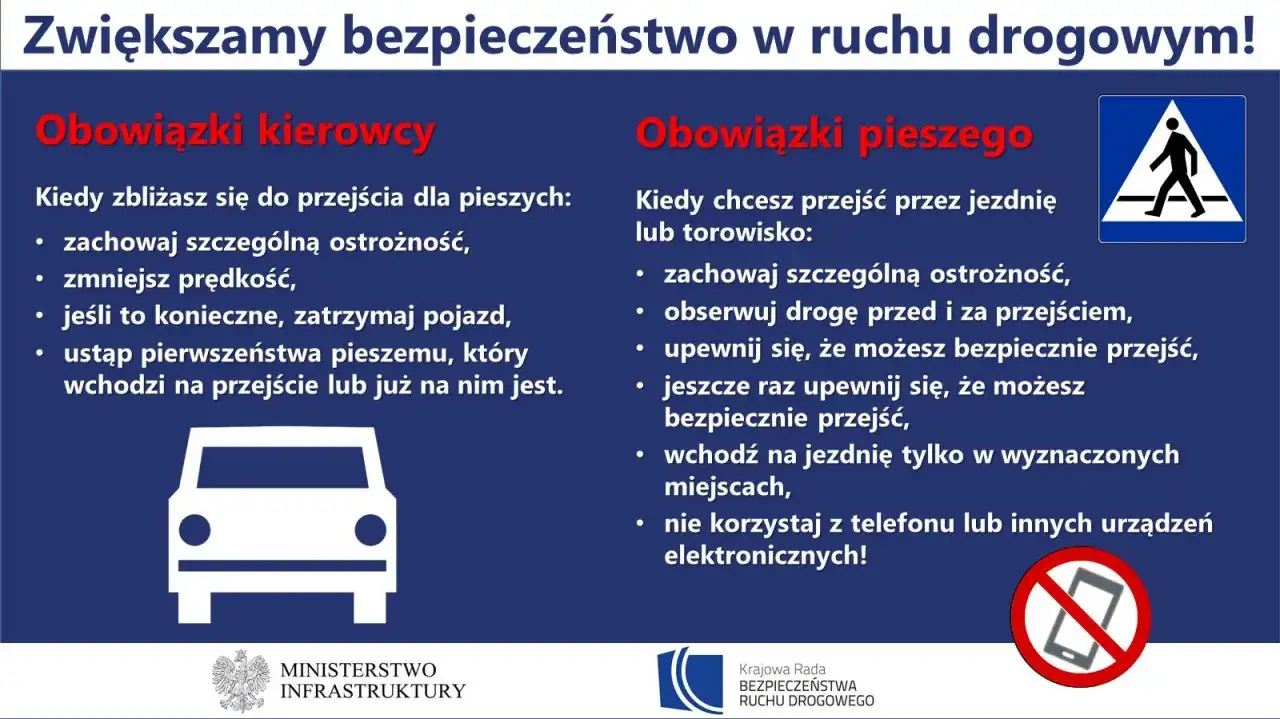 Zwiększamy bezpieczeństwo w ruchu drogowym!

Obowiązki kierowcy

Kiedy zbliżasz się do przejścia dla pieszych:

• zachowaj szczególną ostrożność,
• zmniejsz prędkość,
• jeśli to konieczne, zatrzymaj pojazd,
• ustąp pierwszeństwa pieszemu, który wchodzi na przejście lub już na nim jest.

Obowiązki pieszego

Kiedy chcesz przejść przez jezdnię lub torowisko:

• zachowaj szczególną ostrożność,
• obserwuj drogę przed i za przejściem,
• upewnij się, że możesz bezpiecznie przejść,
• jeszcze raz upewnij się, że możesz bezpiecznie przejść,
• wchodź na jezdnię tylko w wyznaczonych miejscach,
• nie korzystaj z telefonu lub innych urządzeń elektronicznych!

MINISTERSTWO INFRASTRUKTURY

Krajowa Rada BEZPIECZEŃSTWA RUCHU DROGOWEGO